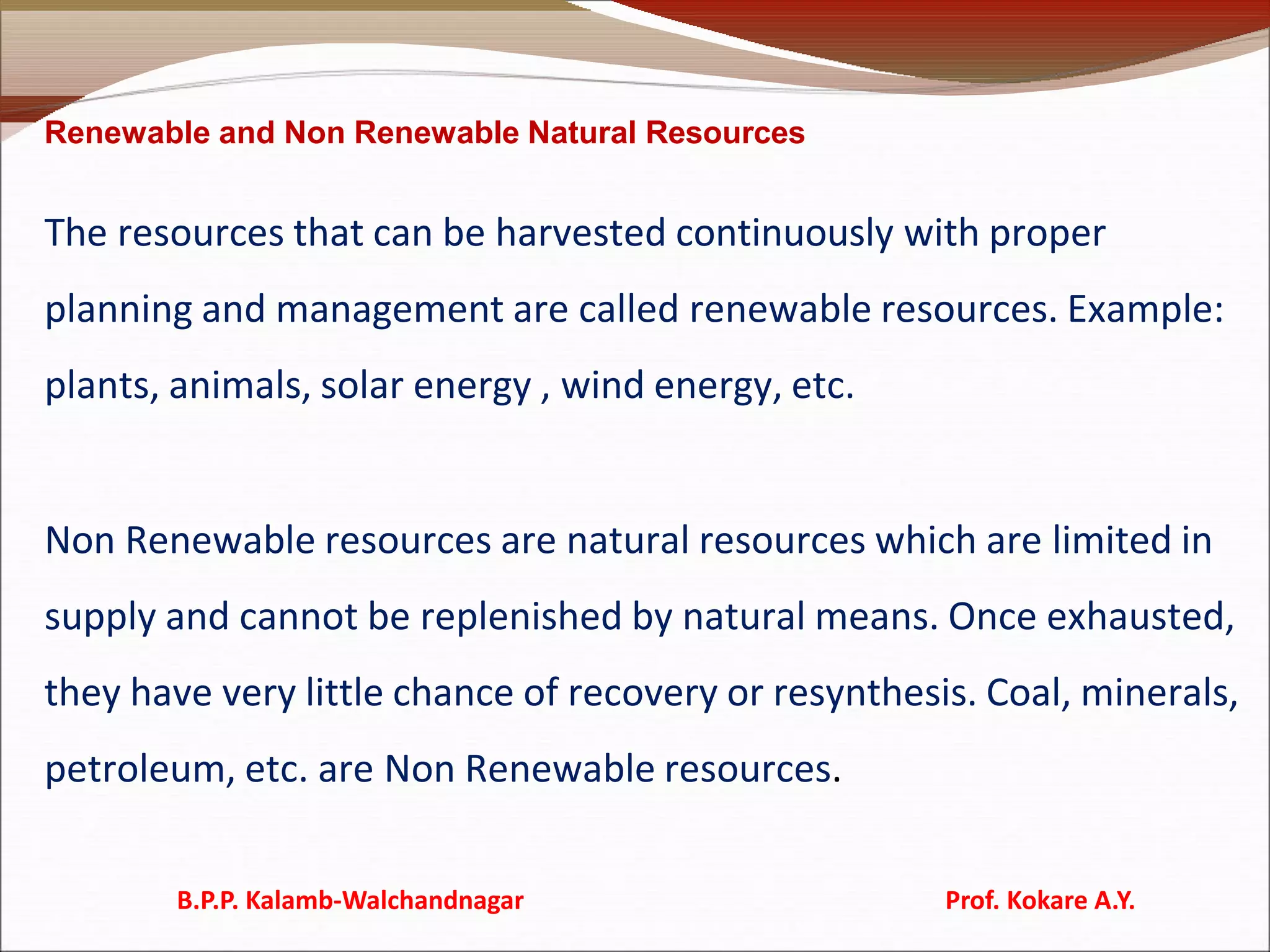 Renewable and Non Renewable Natural Resources

The resources that can be harvested continuously with proper planning and management are called renewable resources. Example: plants, animals, solar energy , wind energy, etc.

Non Renewable resources are natural resources which are limited in supply and cannot be replenished by natural means. Once exhausted, they have very little chance of recovery or resynthesis. Coal, minerals, petroleum, etc. are Non Renewable resources.

B.P.P. Kalamb-Walchandnagar

Prof. Kokare A.Y.